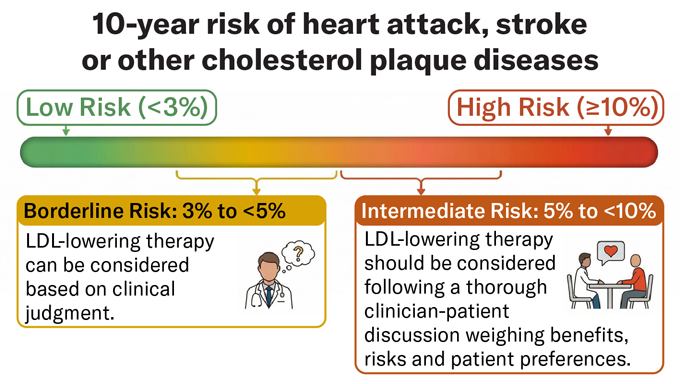 10-year risk of heart attack, stroke or other cholesterol plaque diseases

Low Risk (<3%)

High Risk (≥10%)

Borderline Risk: 3% to <5%

LDL-lowering therapy can be considered based on clinical judgment.

?

Intermediate Risk: 5% to <10%

LDL-lowering therapy should be considered following a thorough clinician-patient discussion weighing benefits, risks and patient preferences.